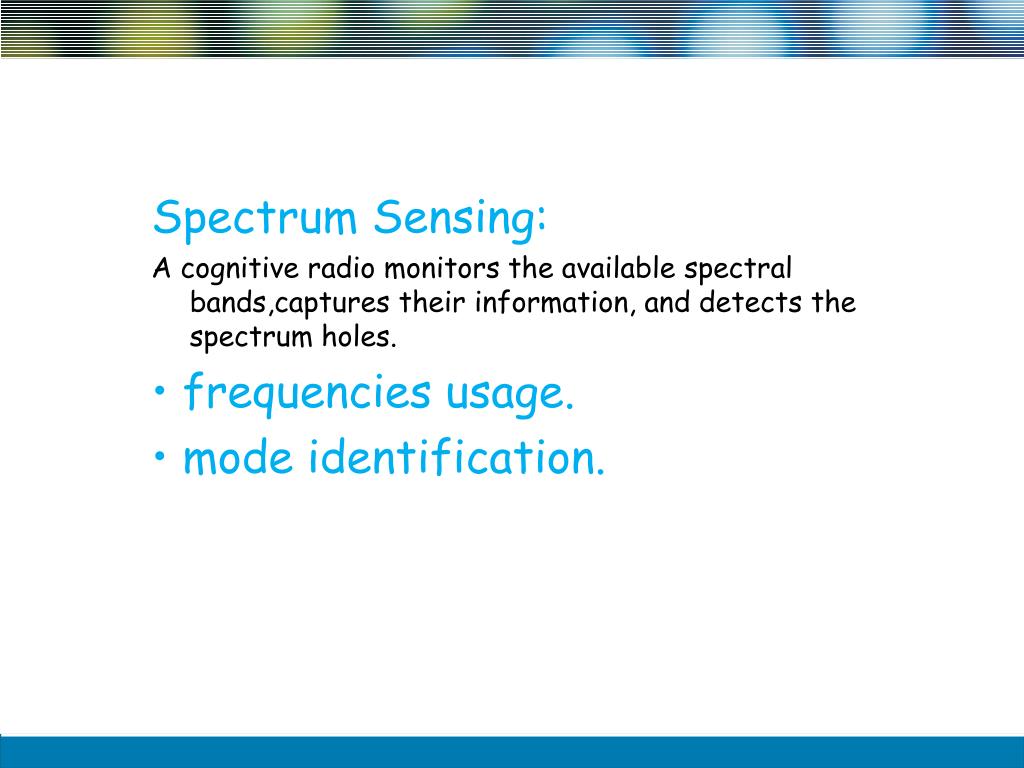 Spectrum Sensing:

A cognitive radio monitors the available spectral bands,captures their information, and detects the spectrum holes.

• frequencies usage.
• mode identification.